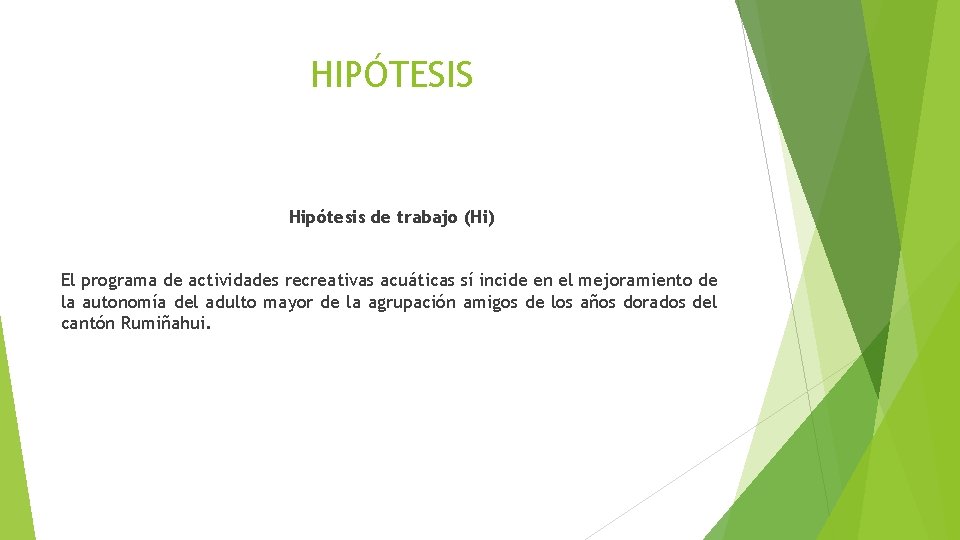 HIPÓTESIS

Hipótesis de trabajo (Hi)

El programa de actividades recreativas acuáticas sí incide en el mejoramiento de la autonomía del adulto mayor de la agrupación amigos de los años dorados del cantón Rumiñahui.